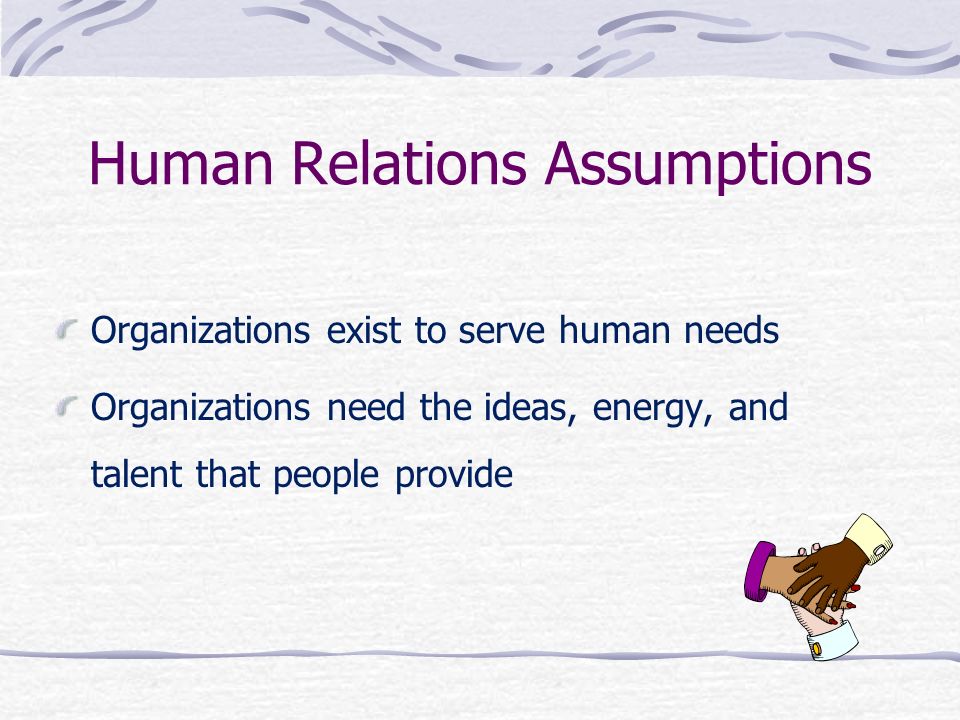 Human Relations Assumptions

Organizations exist to serve human needs

Organizations need the ideas, energy, and talent that people provide